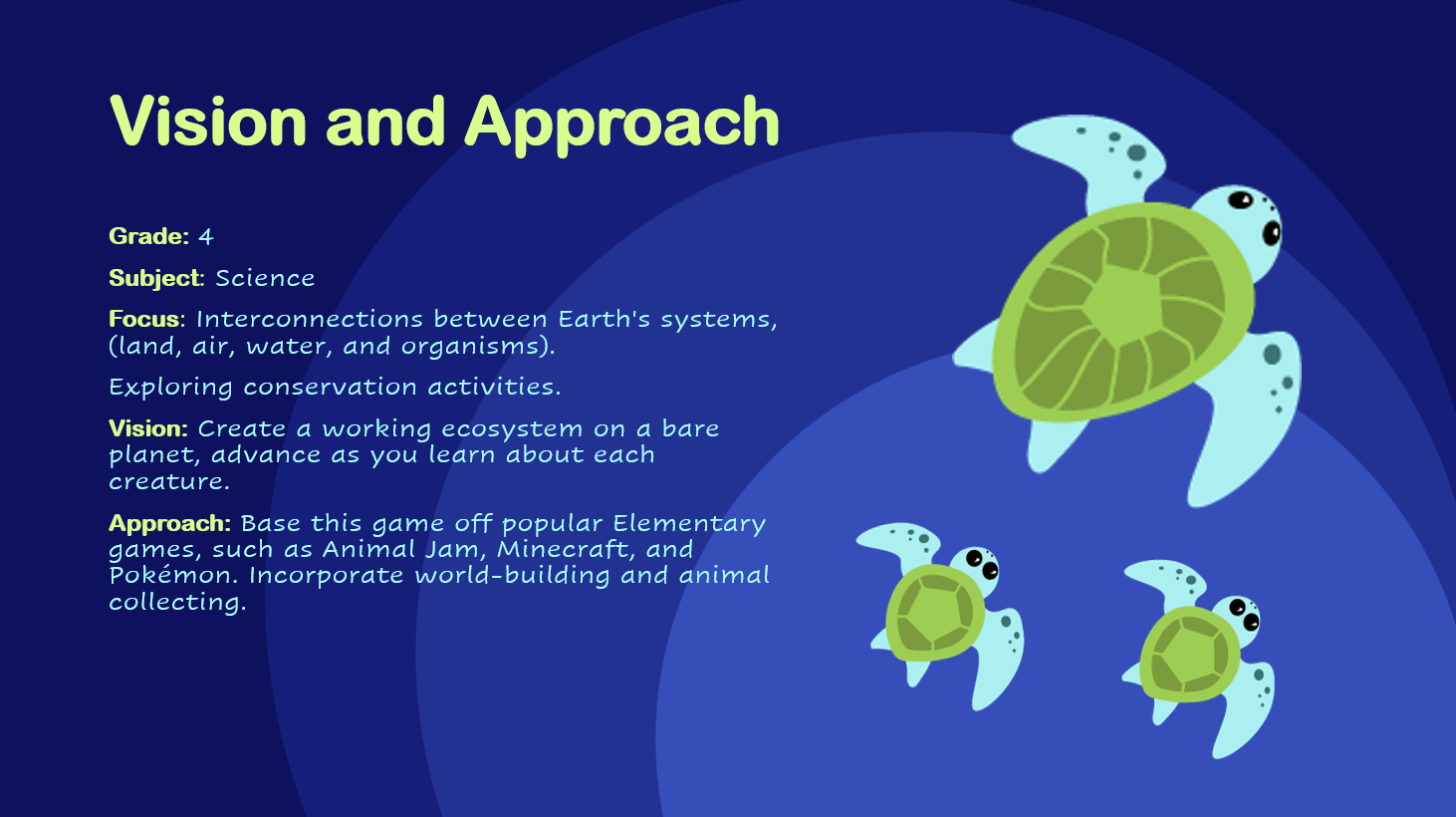 Vision and Approach

Grade: 4

Subject: Science

Focus: Interconnections between Earth's systems, (land, air, water, and organisms).

Exploring conservation activities.

Vision: Create a working ecosystem on a bare planet, advance as you learn about each creature.

Approach: Base this game off popular Elementary games, such as Animal Jam, Minecraft, and Pokémon. Incorporate world-building and animal collecting.